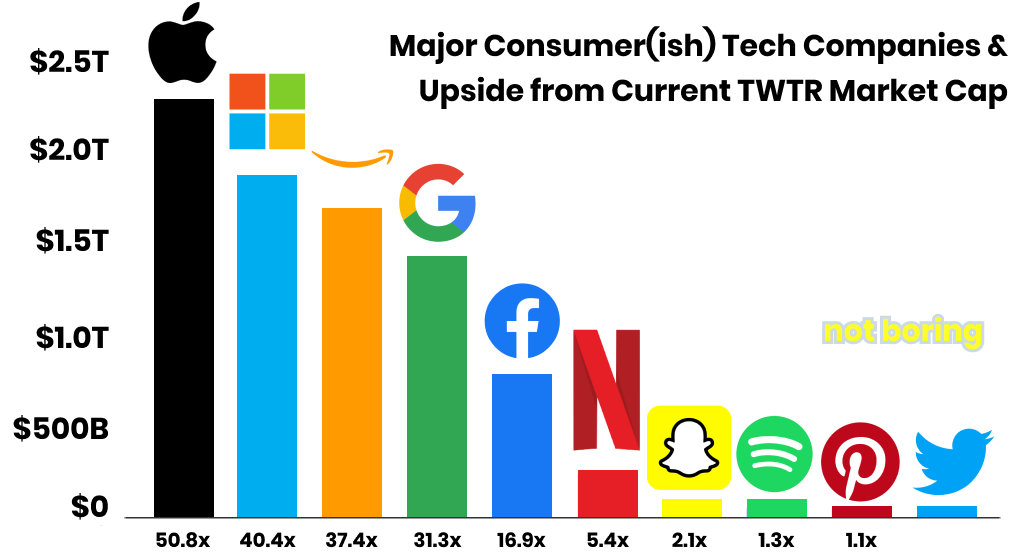 Major Consumer(ish) Tech Companies & Upside from Current TWTR Market Cap

$2.5T
$2.0T
$1.5T
$1.0T
$500B
$0

not boring

50.8x 40.4x 37.4x 31.3x 16.9x 5.4x 2.1x 1.3x 1.1x